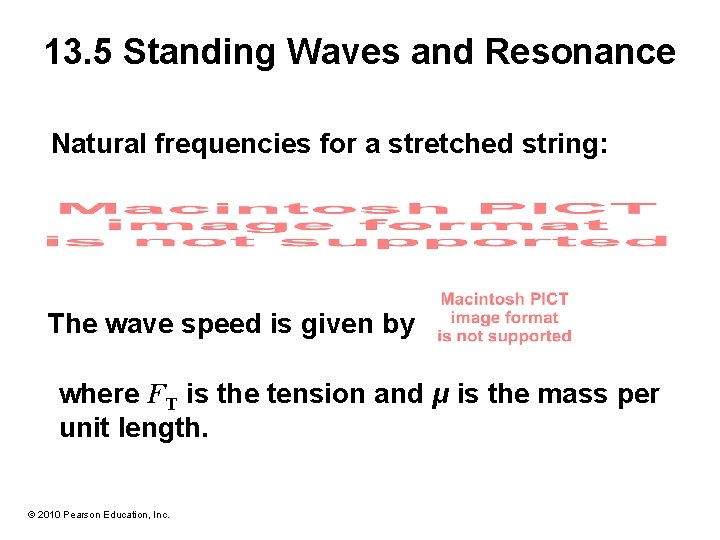 13.5 Standing Waves and Resonance

Natural frequencies for a stretched string:

Macintosh PICT image format is not supported

The wave speed is given by Macintosh PICT image format is not supported

where $F_T$ is the tension and $\mu$ is the mass per unit length.

© 2010 Pearson Education, Inc.